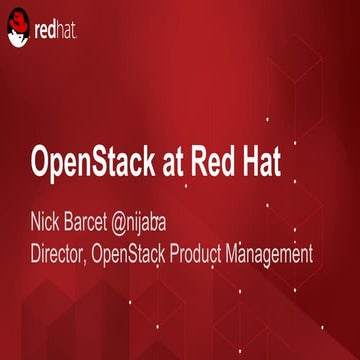 redhat.

OpenStack at Red Hat

Nick Barcet @nijaba
Director, OpenStack Product Management